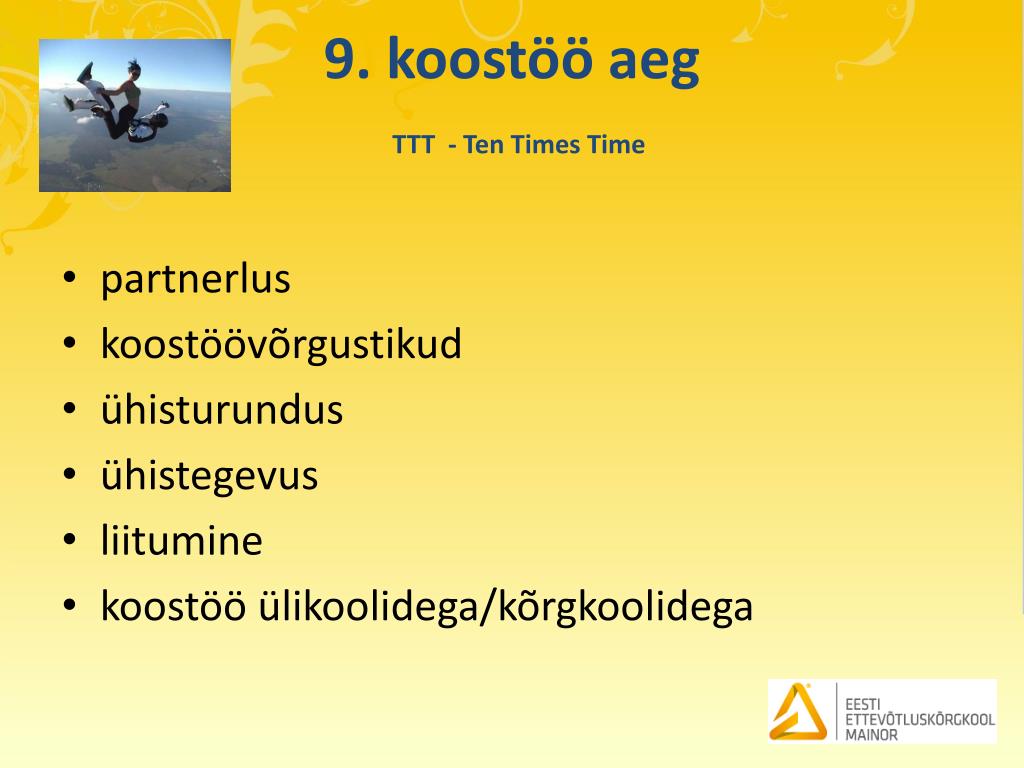 9. koostöö aeg

TTT - Ten Times Time

• partnerlus
• koostöövõrgustikud
• ühisturundus
• ühistegevus
• liitumine
• koostöö ülikoolidega/kõrgkoolidega

EESTI ETTEVÕTLUSKÕRGKOOL MAINOR